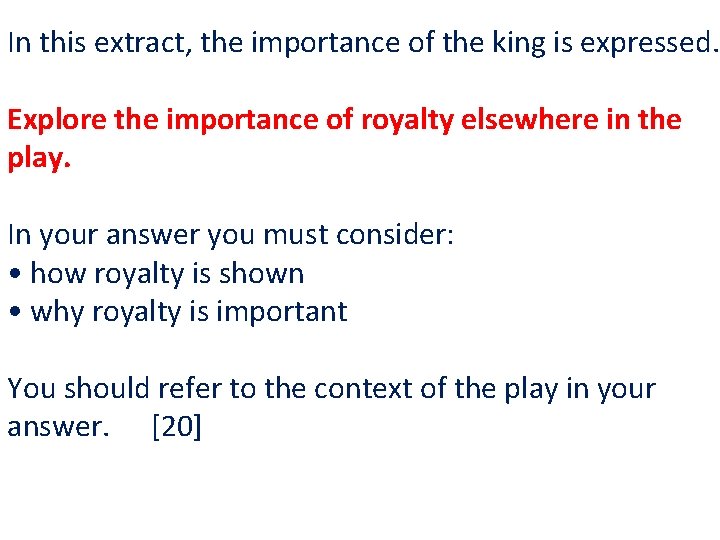 In this extract, the importance of the king is expressed.

Explore the importance of royalty elsewhere in the play.

In your answer you must consider:
• how royalty is shown
• why royalty is important

You should refer to the context of the play in your answer. [20]